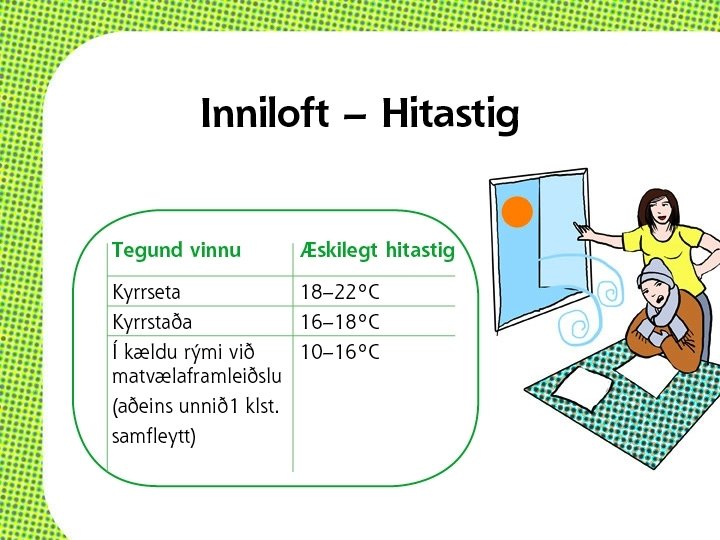 Inniloft – Hitastig

| Tegund vinnu | Æskilegt hitastig |
|---|---|
| Kyrrseta | 18–22°C |
| Kyrrstaða | 16–18°C |
| Í kældu rými við matvælaframleiðslu (aðeins unnið1 klst. samfleytt) | 10–16°C |